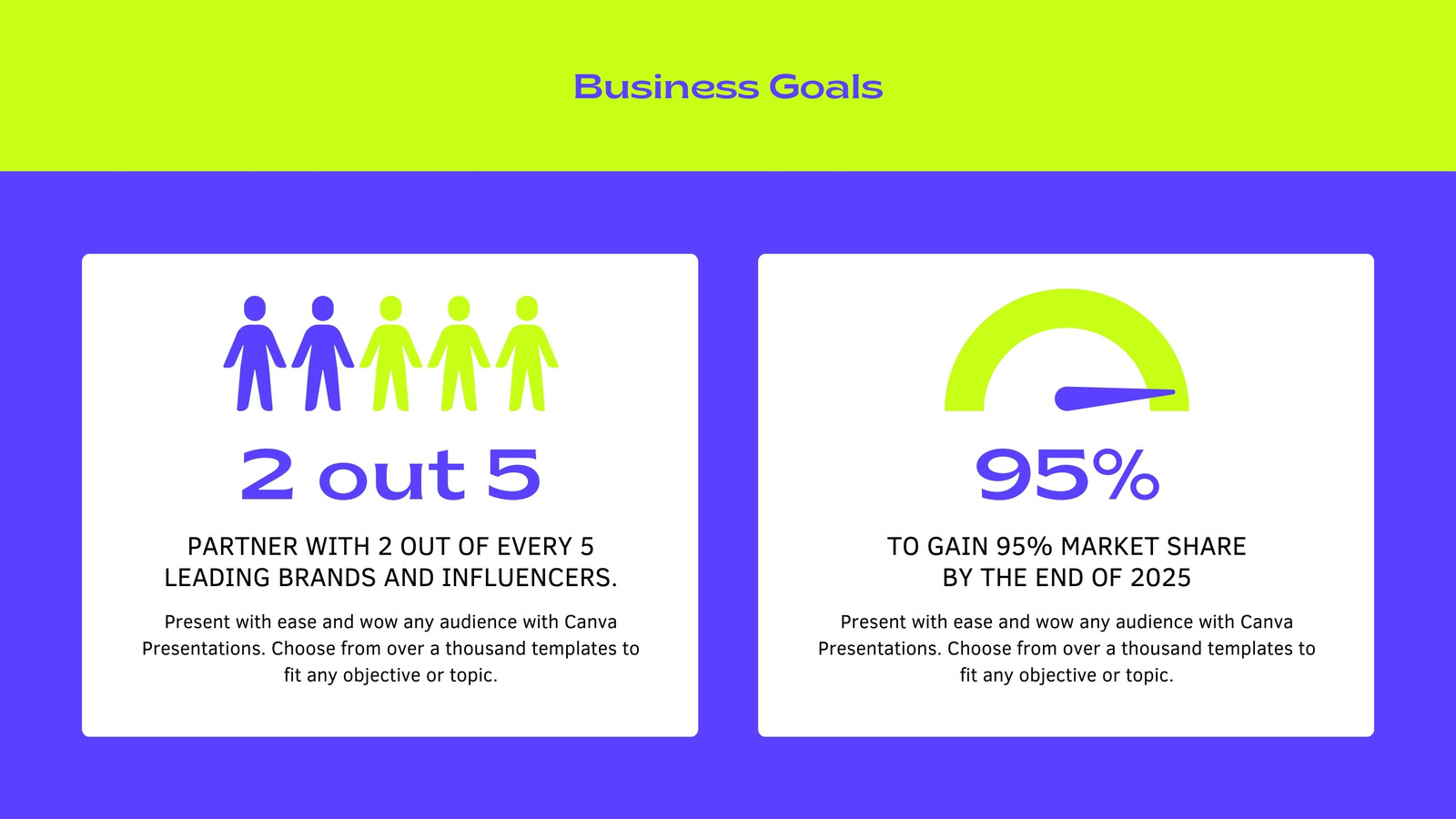 Business Goals

2 out 5

PARTNER WITH 2 OUT OF EVERY 5 LEADING BRANDS AND INFLUENCERS.

Present with ease and wow any audience with Canva Presentations. Choose from over a thousand templates to fit any objective or topic.

95%

TO GAIN 95% MARKET SHARE BY THE END OF 2025

Present with ease and wow any audience with Canva Presentations. Choose from over a thousand templates to fit any objective or topic.